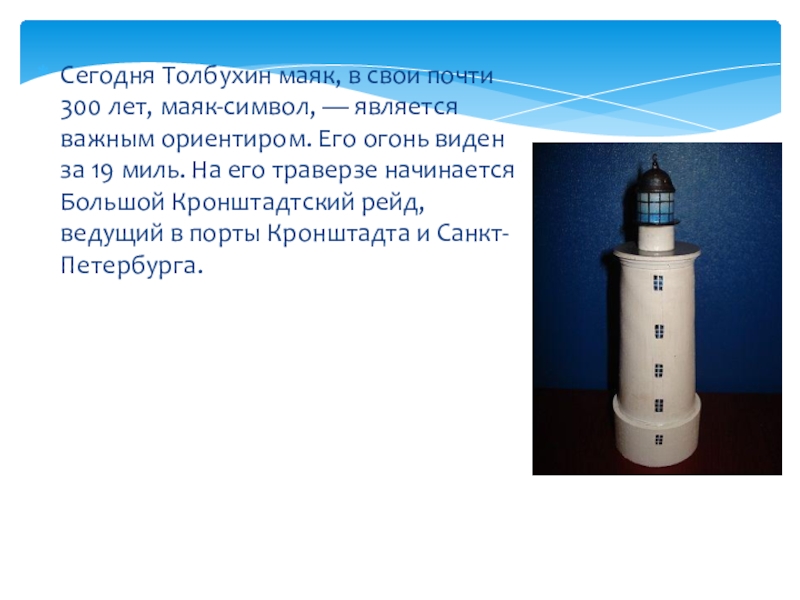 Сегодня Толбухин маяк, в свои почти 300 лет, маяк-символ, — является важным ориентиром. Его огонь виден за 19 миль. На его траверзе начинается Большой Кронштадтский рейд, ведущий в порты Кронштадта и Санкт-Петербурга.